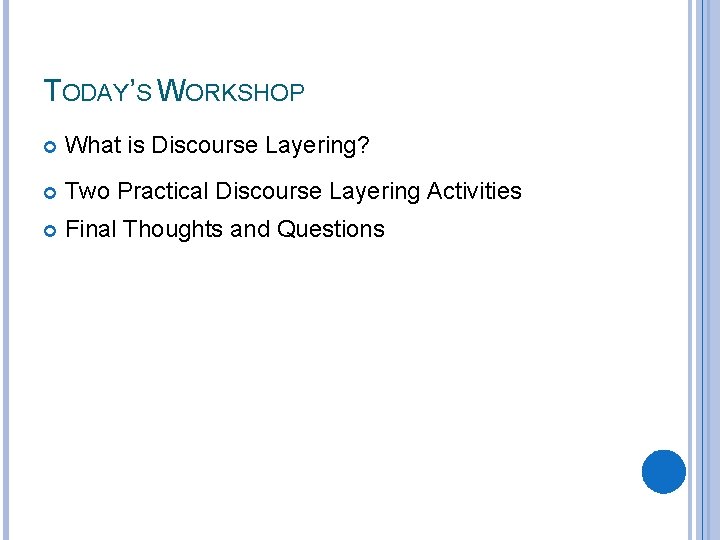 TODAY'S WORKSHOP

What is Discourse Layering?

Two Practical Discourse Layering Activities

Final Thoughts and Questions